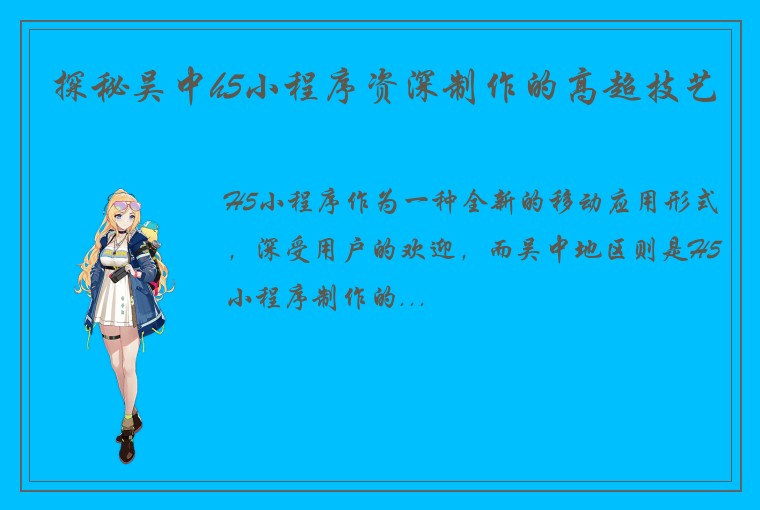 探秘吴中H5小程序资深制作的高超技艺

H5小程序作为一种全新的移动应用形式，深受用户的欢迎，而吴中地区则是H5小程序制作的...